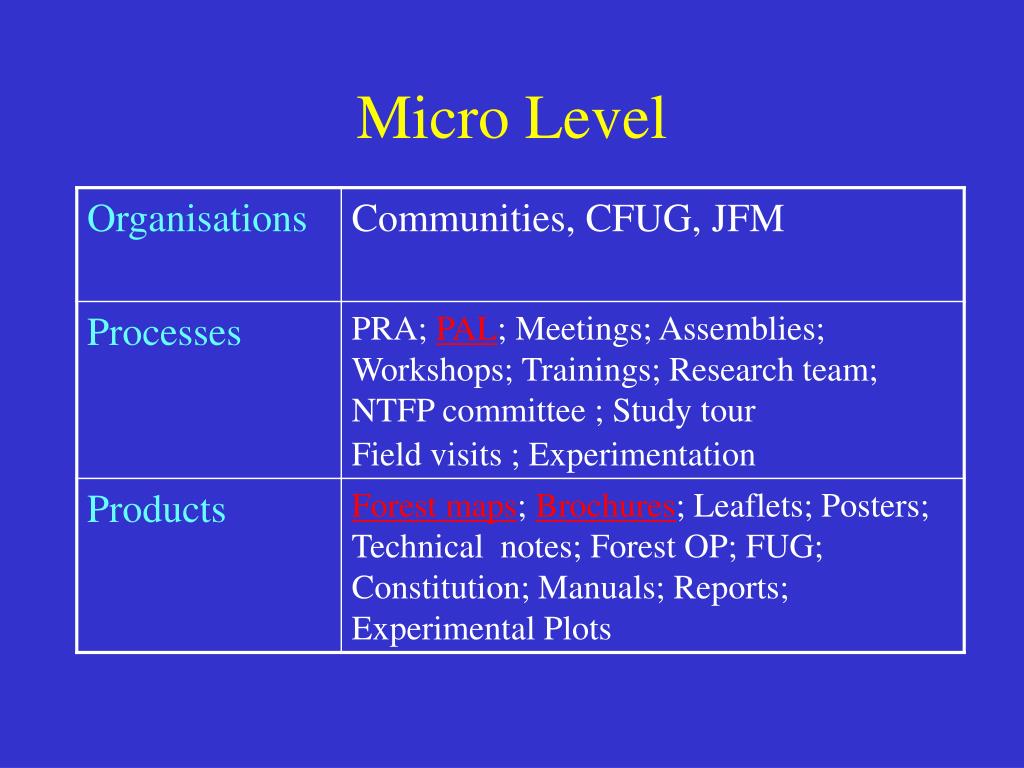 Micro Level

| Organisations | Communities, CFUG, JFM |
|---|---|
| Processes | PRA; PAL; Meetings; Assemblies; Workshops; Trainings; Research team; NTFP committee ; Study tour Field visits ; Experimentation |
| Products | Forest maps; Brochures; Leaflets; Posters; Technical notes; Forest OP; FUG; Constitution; Manuals; Reports; Experimental Plots |